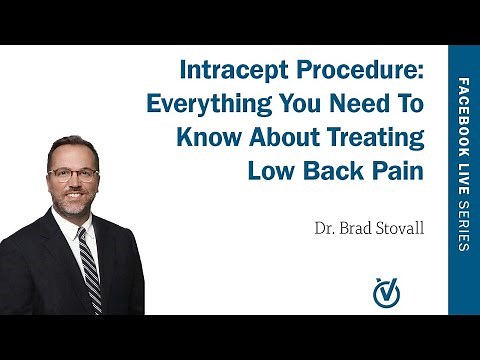 Intracept Procedure: Everything You Need To Know About Treating Low Back Pain

Dr. Brad Stovall

FACEBOOK LIVE SERIES